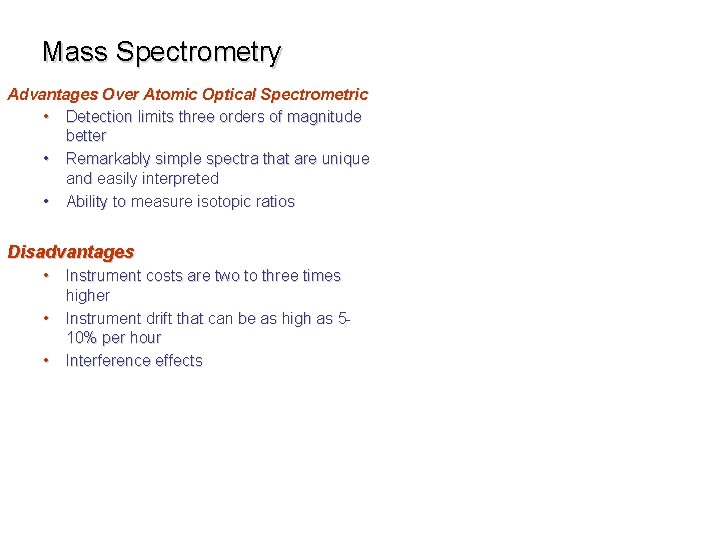 Mass Spectrometry

Advantages Over Atomic Optical Spectrometric

• Detection limits three orders of magnitude better
• Remarkably simple spectra that are unique and easily interpreted
• Ability to measure isotopic ratios

Disadvantages

• Instrument costs are two to three times higher
• Instrument drift that can be as high as 5-10% per hour
• Interference effects